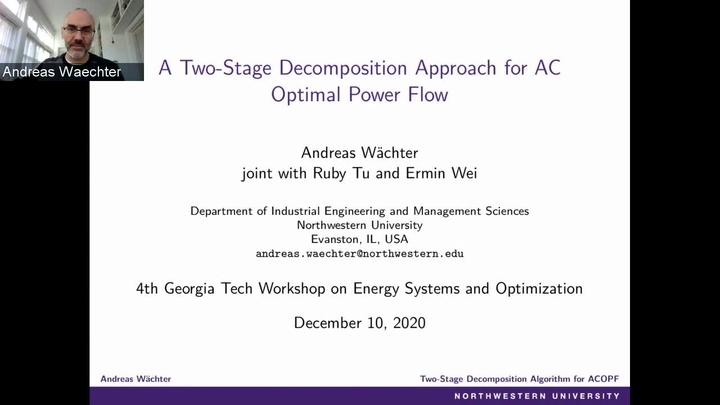 Andreas Waechter

A Two-Stage Decomposition Approach for AC Optimal Power Flow

Andreas Wächter
joint with Ruby Tu and Ermin Wei

Department of Industrial Engineering and Management Sciences
Northwestern University
Evanston, IL, USA
andreas.waechter@northwestern.edu

4th Georgia Tech Workshop on Energy Systems and Optimization

December 10, 2020

Andreas Wächter

Two-Stage Decomposition Algorithm for ACOPF

NORTHWESTERN UNIVERSITY